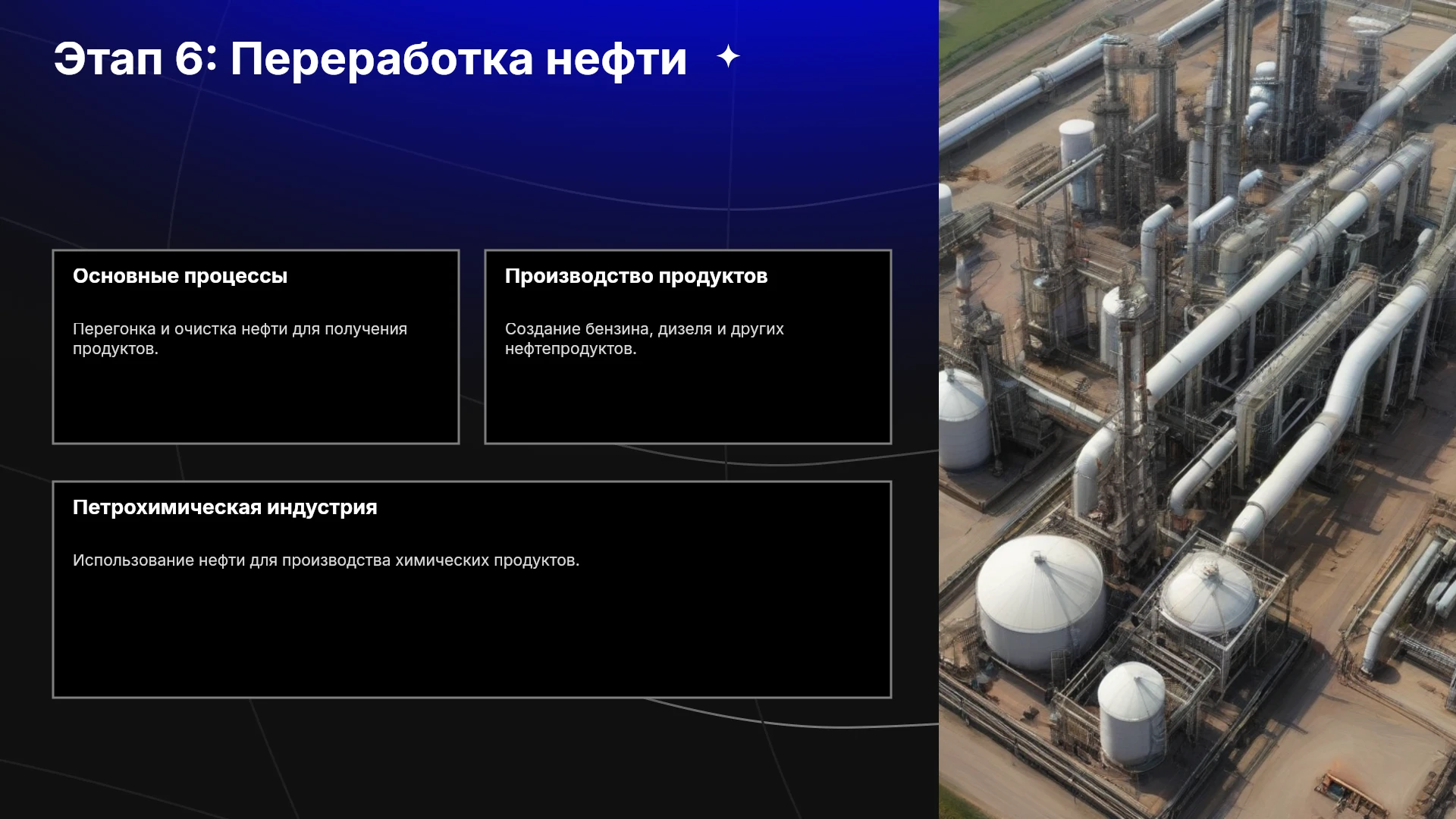 Этап 6: Переработка нефти

Основные процессы

Перегонка и очистка нефти для получения продуктов.

Производство продуктов

Создание бензина, дизеля и других нефтепродуктов.

Петрохимическая индустрия

Использование нефти для производства химических продуктов.